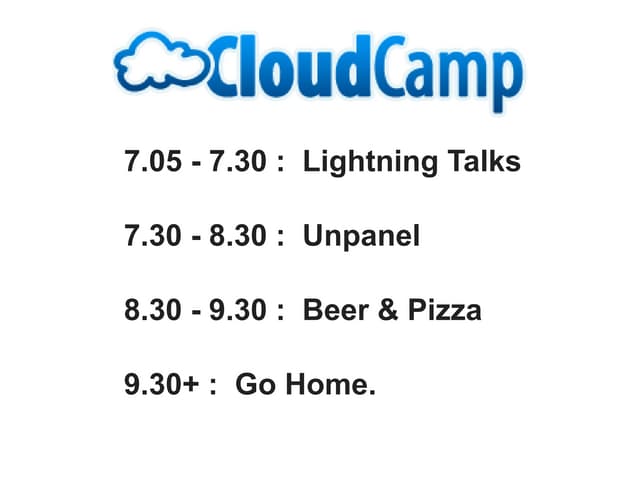 CloudCamp

7.05 - 7.30 : Lightning Talks

7.30 - 8.30 : Unpanel

8.30 - 9.30 : Beer & Pizza

9.30+ : Go Home.